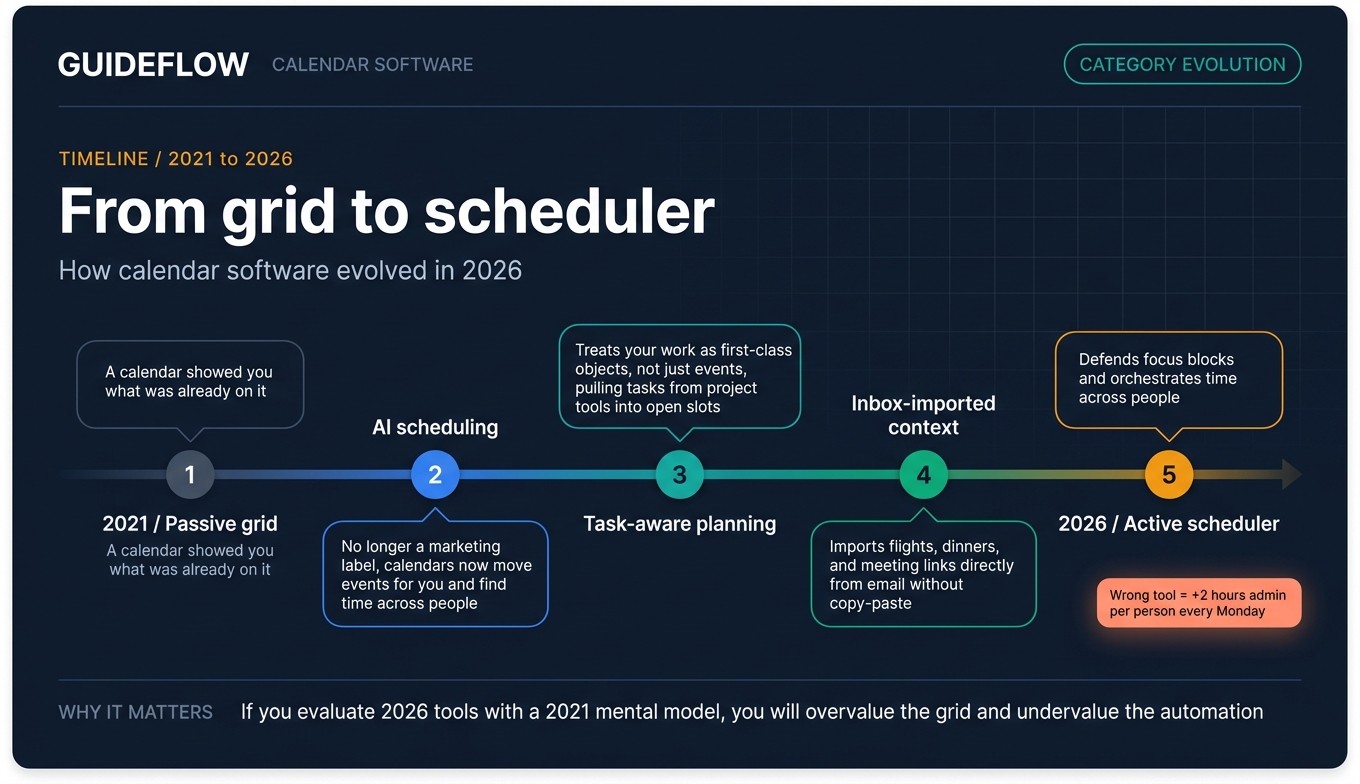 GUIDEFLOW CALENDAR SOFTWARE

CATEGORY EVOLUTION

TIMELINE / 2021 to 2026

From grid to scheduler

How calendar software evolved in 2026

A calendar showed you what was already on it

1

2021 / Passive grid

A calendar showed you what was already on it

AI scheduling

2

No longer a marketing label, calendars now move events for you and find time across people

Treats your work as first-class objects, not just events, pulling tasks from project tools into open slots

3

Task-aware planning

Inbox-imported context

4

Imports flights, dinners, and meeting links directly from email without copy-paste

Defends focus blocks and orchestrates time across people

5

2026 / Active scheduler

Wrong tool = +2 hours admin per person every Monday

WHY IT MATTERS If you evaluate 2026 tools with a 2021 mental model, you will overvalue the grid and undervalue the automation